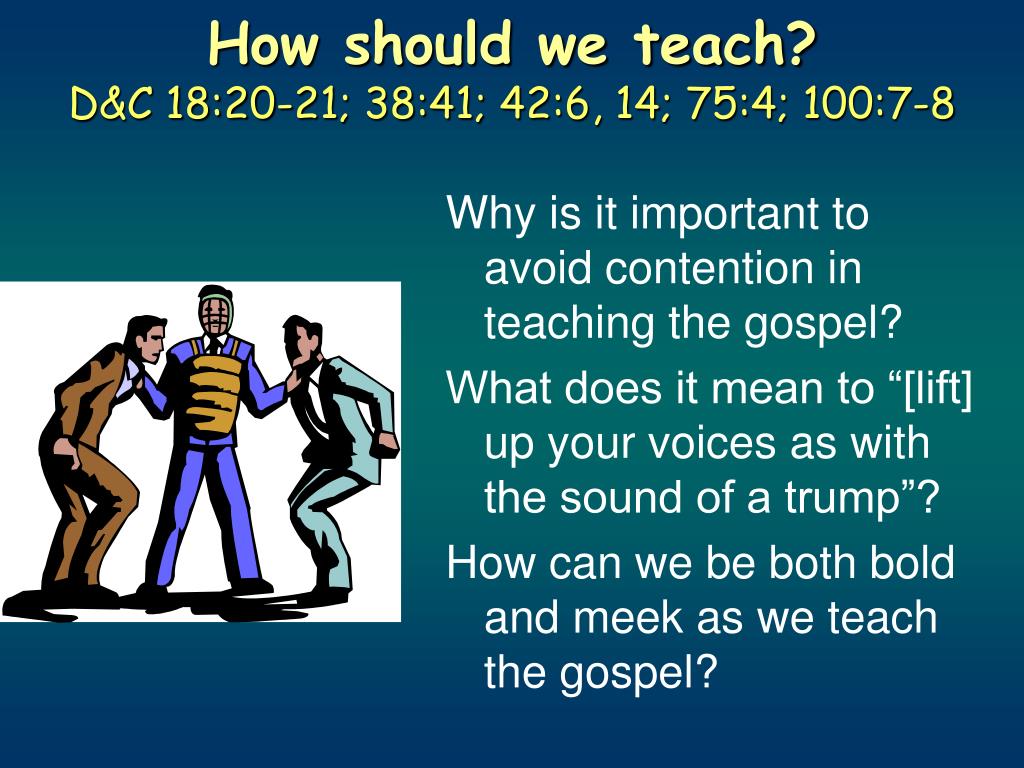 How should we teach?
D&C 18:20-21; 38:41; 42:6, 14; 75:4; 100:7-8

Why is it important to avoid contention in teaching the gospel?

What does it mean to “[lift] up your voices as with the sound of a trump”?

How can we be both bold and meek as we teach the gospel?